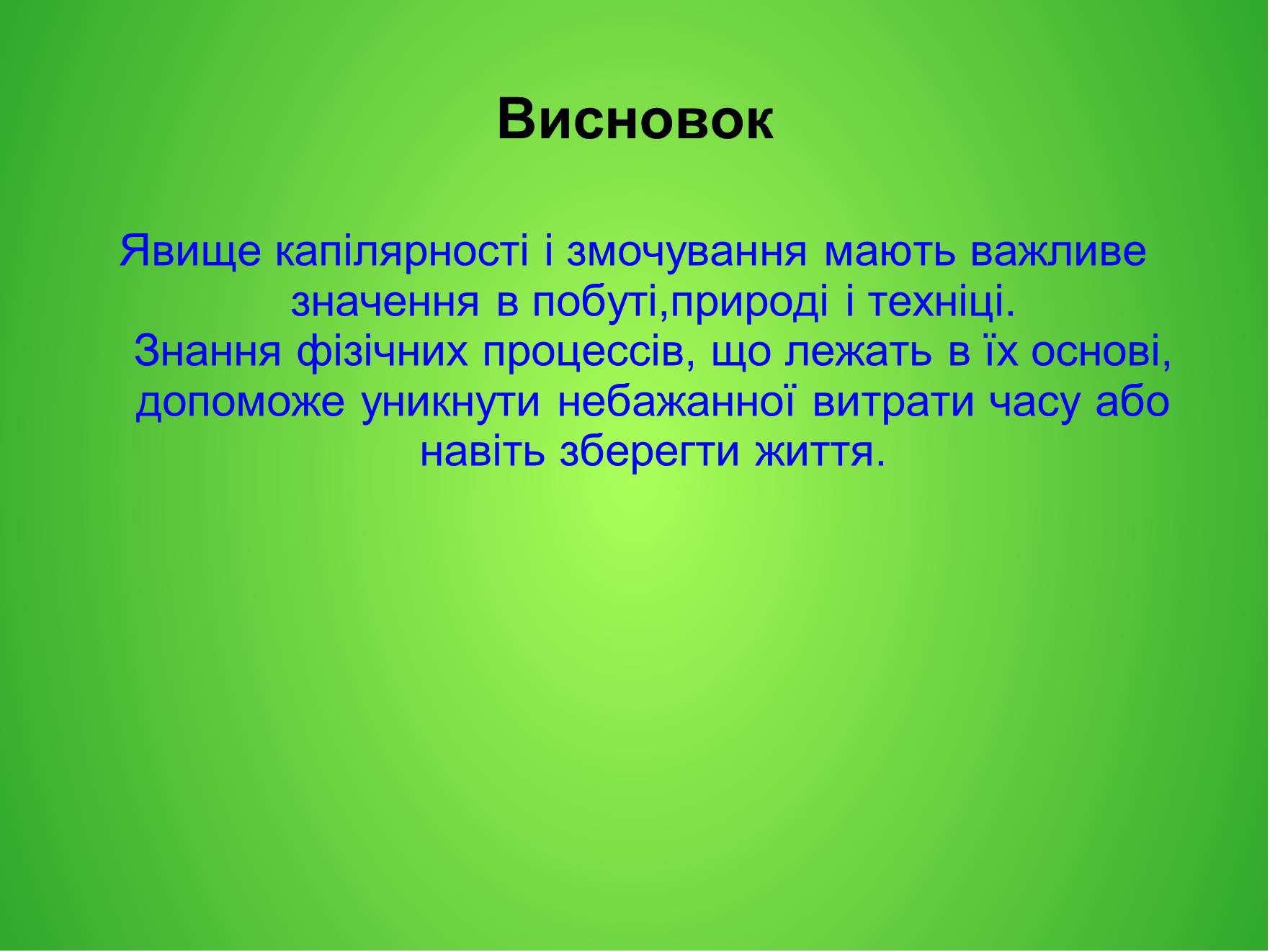 Висновок

Явище капілярності і змочування мають важливе значення в побуті,природі і техніці.
Знання фізічних процессів, що лежать в їх основі, допоможе уникнути небажанної витрати часу або навіть зберегти життя.